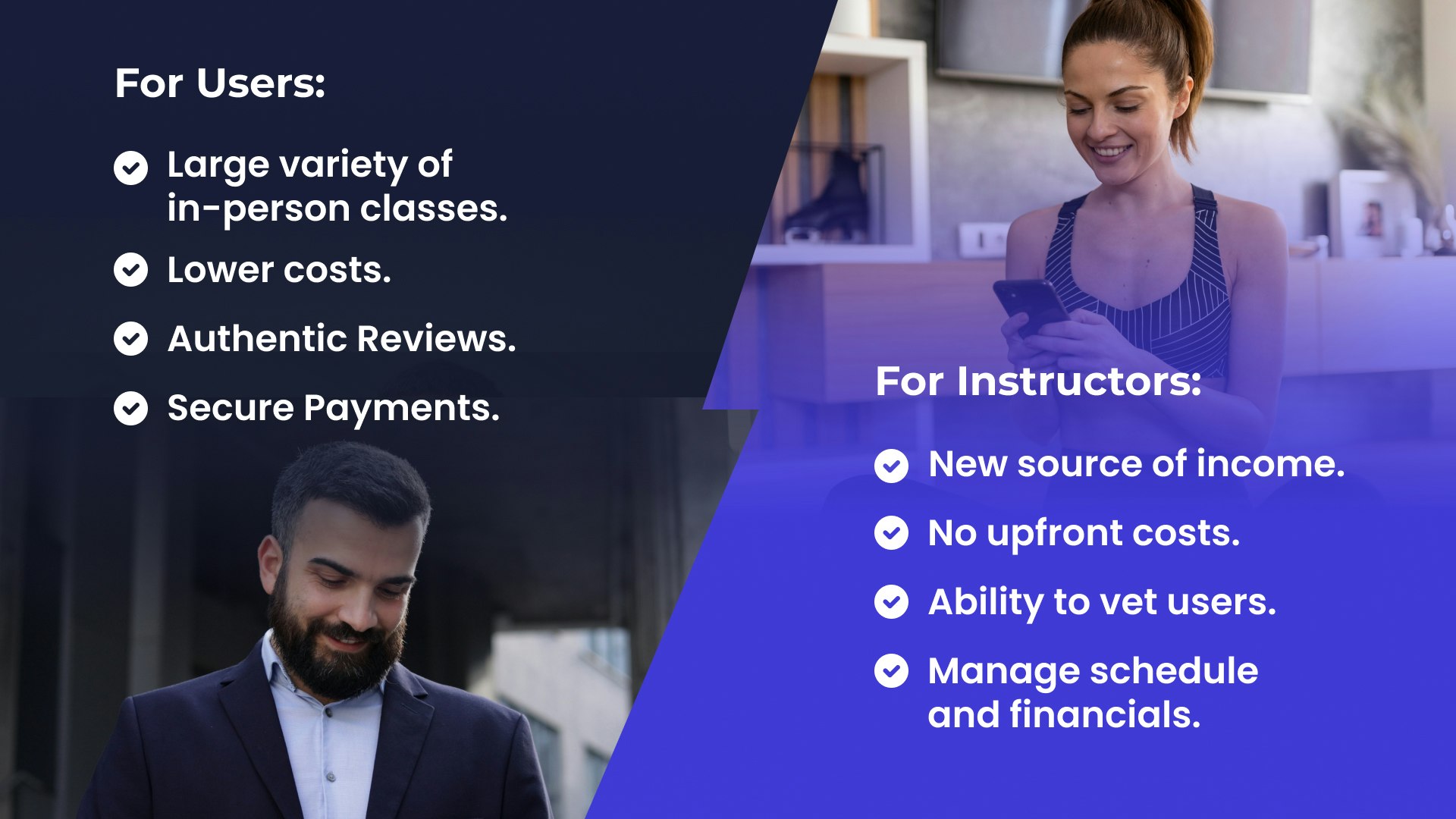 For Users:

Large variety of in-person classes.

Lower costs.

Authentic Reviews.

Secure Payments.

For Instructors:

New source of income.

No upfront costs.

Ability to vet users.

Manage schedule and financials.